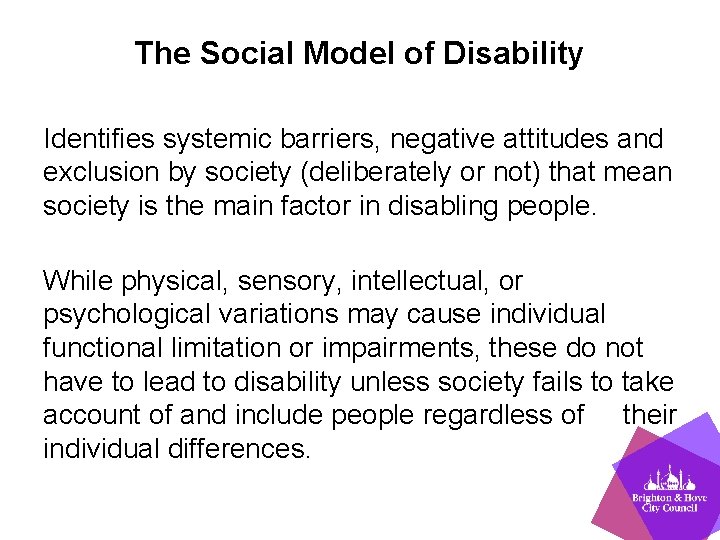 The Social Model of Disability

Identifies systemic barriers, negative attitudes and exclusion by society (deliberately or not) that mean society is the main factor in disabling people.

While physical, sensory, intellectual, or psychological variations may cause individual functional limitation or impairments, these do not have to lead to disability unless society fails to take account of and include people regardless of their individual differences.

Brighton & Hove City Council